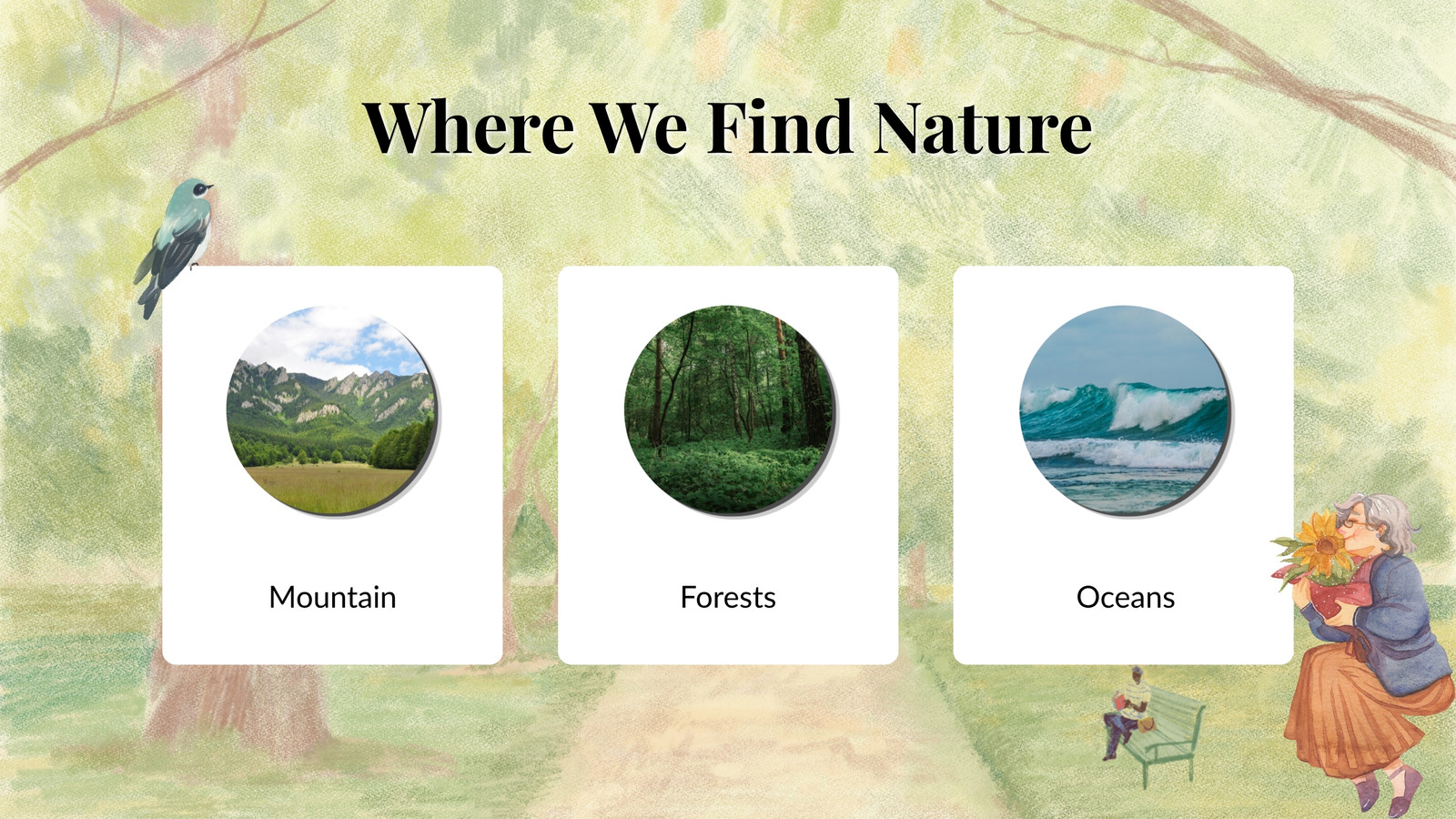 Where We Find Nature

Mountain

Forests

Oceans